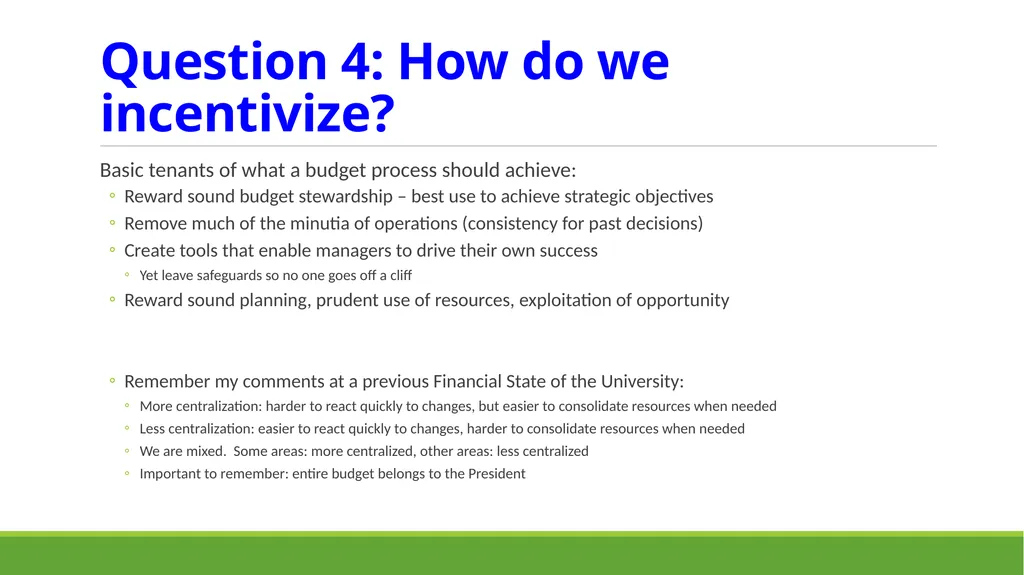 Question 4: How do we incentivize?

Basic tenants of what a budget process should achieve:

◦ Reward sound budget stewardship – best use to achieve strategic objectives
◦ Remove much of the minutia of operations (consistency for past decisions)
◦ Create tools that enable managers to drive their own success
  ◦ Yet leave safeguards so no one goes off a cliff
◦ Reward sound planning, prudent use of resources, exploitation of opportunity

◦ Remember my comments at a previous Financial State of the University:
  ◦ More centralization: harder to react quickly to changes, but easier to consolidate resources when needed
  ◦ Less centralization: easier to react quickly to changes, harder to consolidate resources when needed
  ◦ We are mixed. Some areas: more centralized, other areas: less centralized
  ◦ Important to remember: entire budget belongs to the President